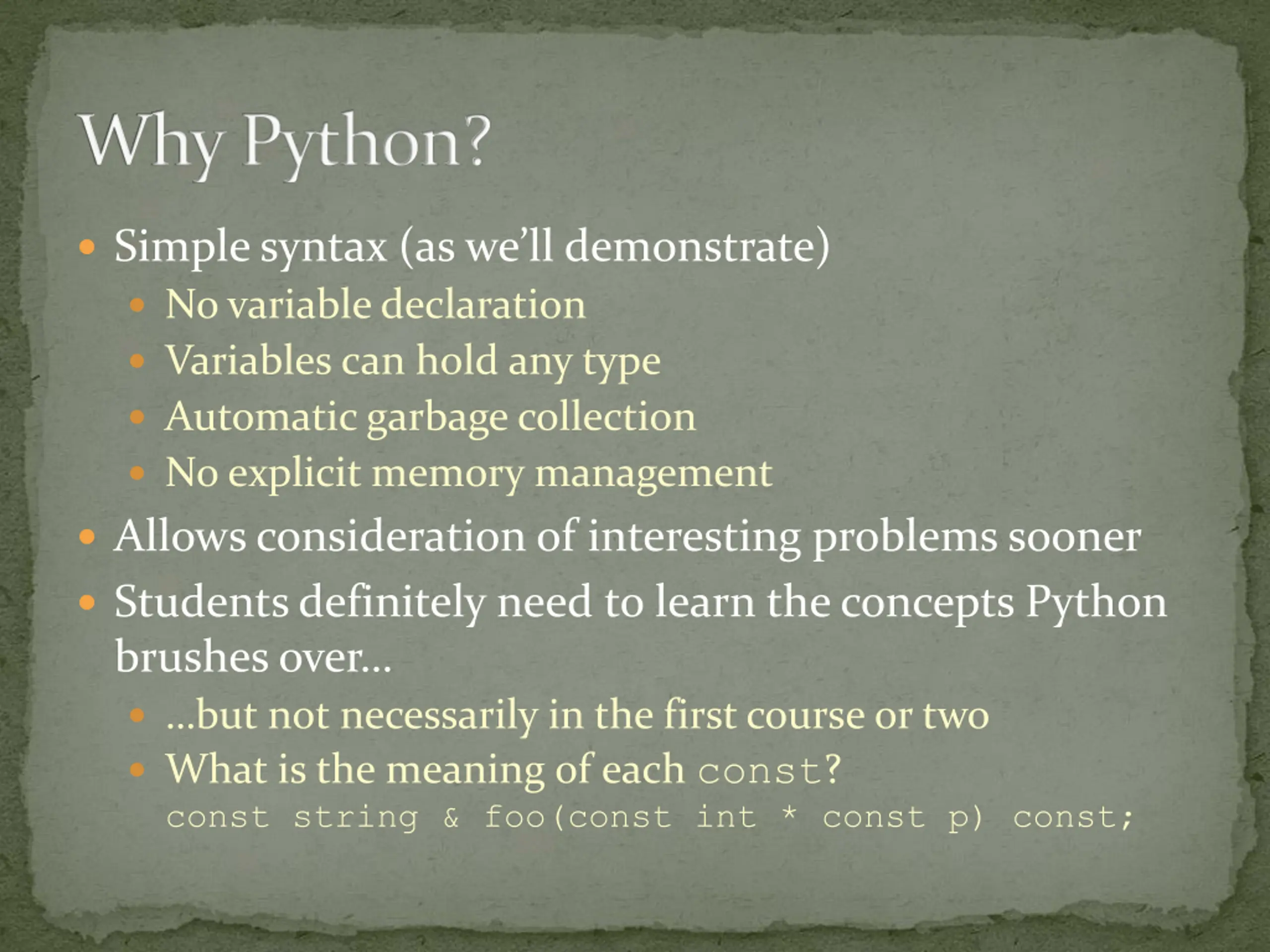 Why Python?

- Simple syntax (as we'll demonstrate)
  - No variable declaration
  - Variables can hold any type
  - Automatic garbage collection
  - No explicit memory management
- Allows consideration of interesting problems sooner
- Students definitely need to learn the concepts Python brushes over…
  - …but not necessarily in the first course or two
  - What is the meaning of each const?
    const string & foo(const int * const p) const;